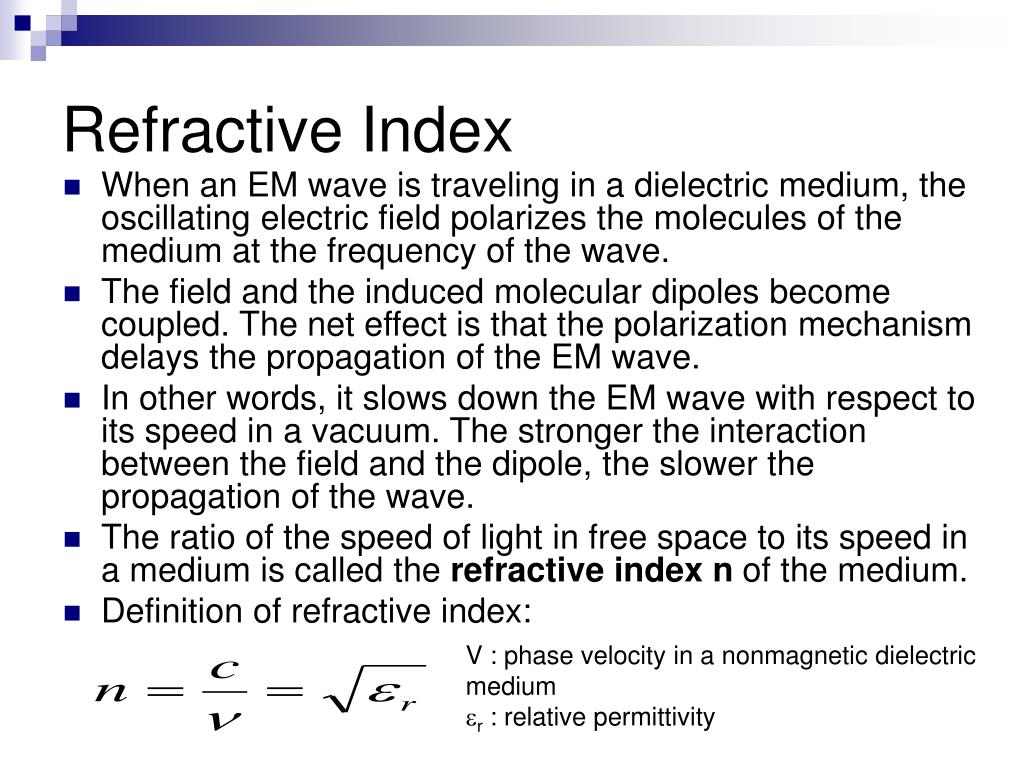 Refractive Index

- When an EM wave is traveling in a dielectric medium, the oscillating electric field polarizes the molecules of the medium at the frequency of the wave.
- The field and the induced molecular dipoles become coupled. The net effect is that the polarization mechanism delays the propagation of the EM wave.
- In other words, it slows down the EM wave with respect to its speed in a vacuum. The stronger the interaction between the field and the dipole, the slower the propagation of the wave.
- The ratio of the speed of light in free space to its speed in a medium is called the **refractive index n** of the medium.
- Definition of refractive index:

$n = \frac{c}{v} = \sqrt{\varepsilon_r}$

V : phase velocity in a nonmagnetic dielectric medium
$\varepsilon_r$ : relative permittivity